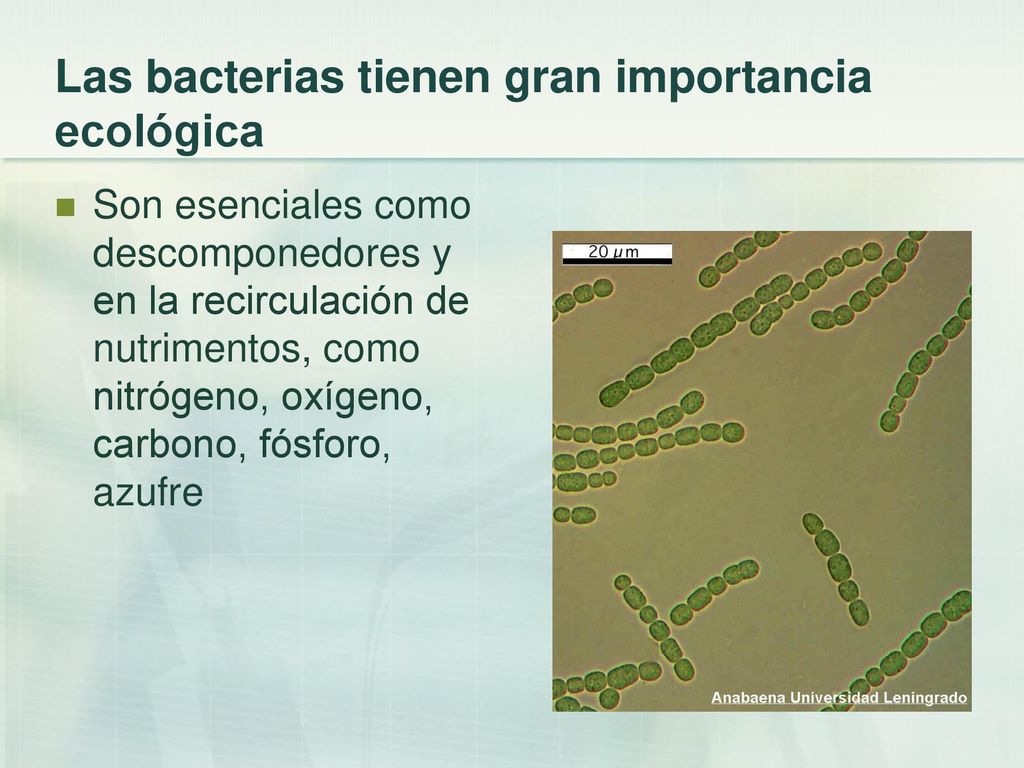 Las bacterias tienen gran importancia ecológica

Son esenciales como descomponedores y en la recirculación de nutrimentos, como nitrógeno, oxígeno, carbono, fósforo, azufre

20 $\mu$m

Anabaena Universidad Leningrado